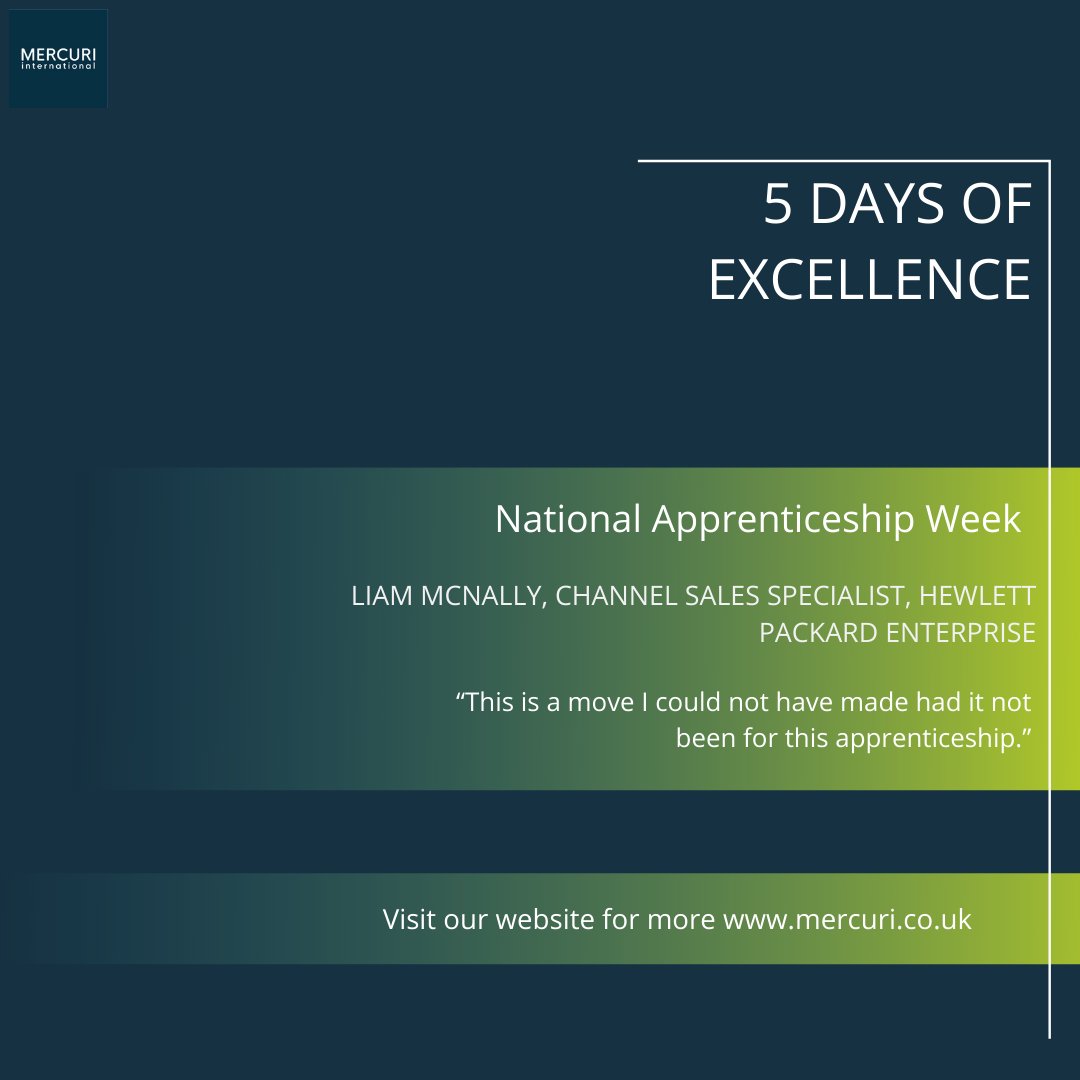 MERCURI
international

5 DAYS OF EXCELLENCE

National Apprenticeship Week

LIAM MCNALLY, CHANNEL SALES SPECIALIST, HEWLETT PACKARD ENTERPRISE

“This is a move I could not have made had it not been for this apprenticeship.”

Visit our website for more www.mercuri.co.uk